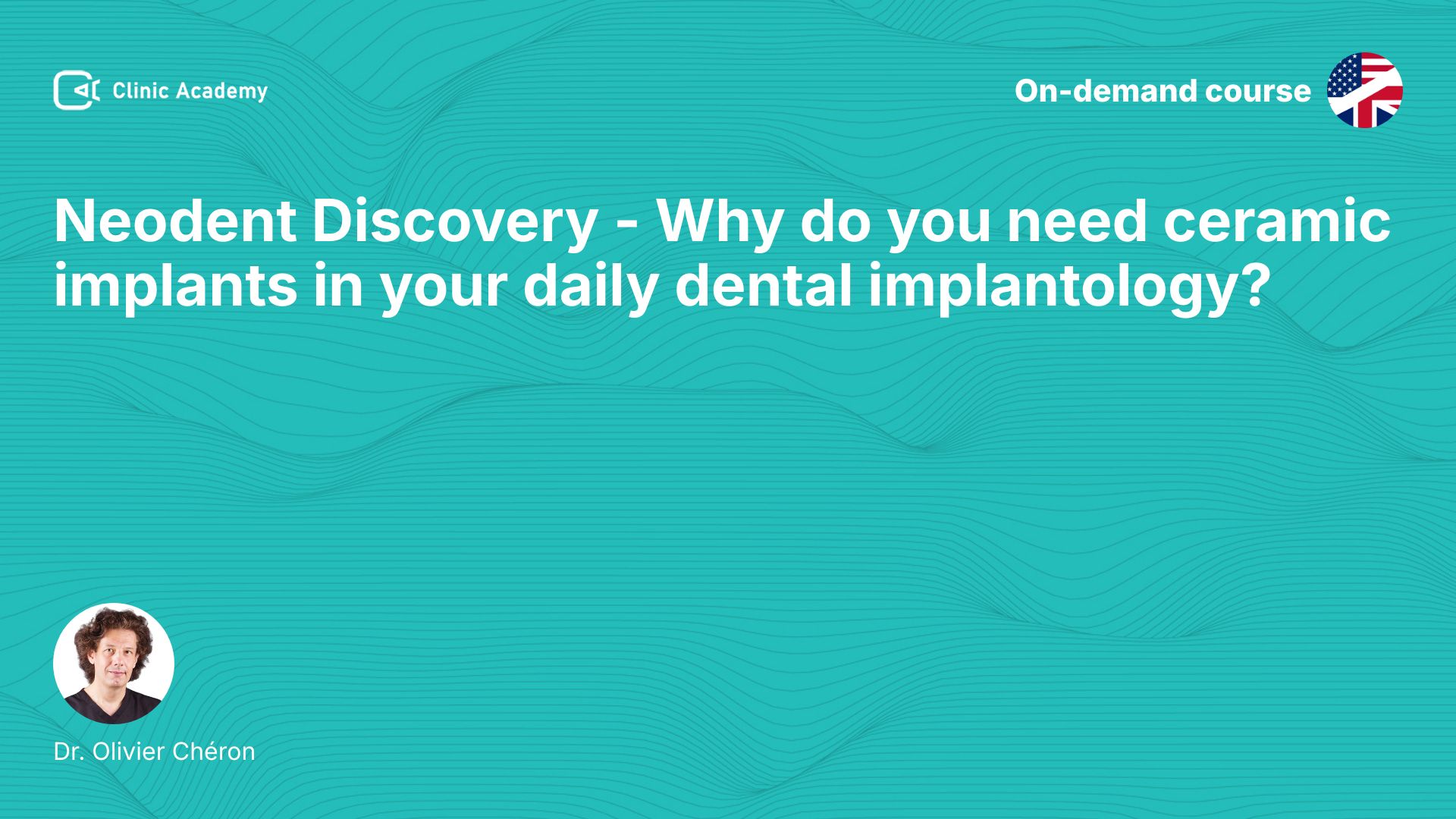 Clinic Academy

On-demand course

Neodent Discovery - Why do you need ceramic implants in your daily dental implantology?

Dr. Olivier Chéron